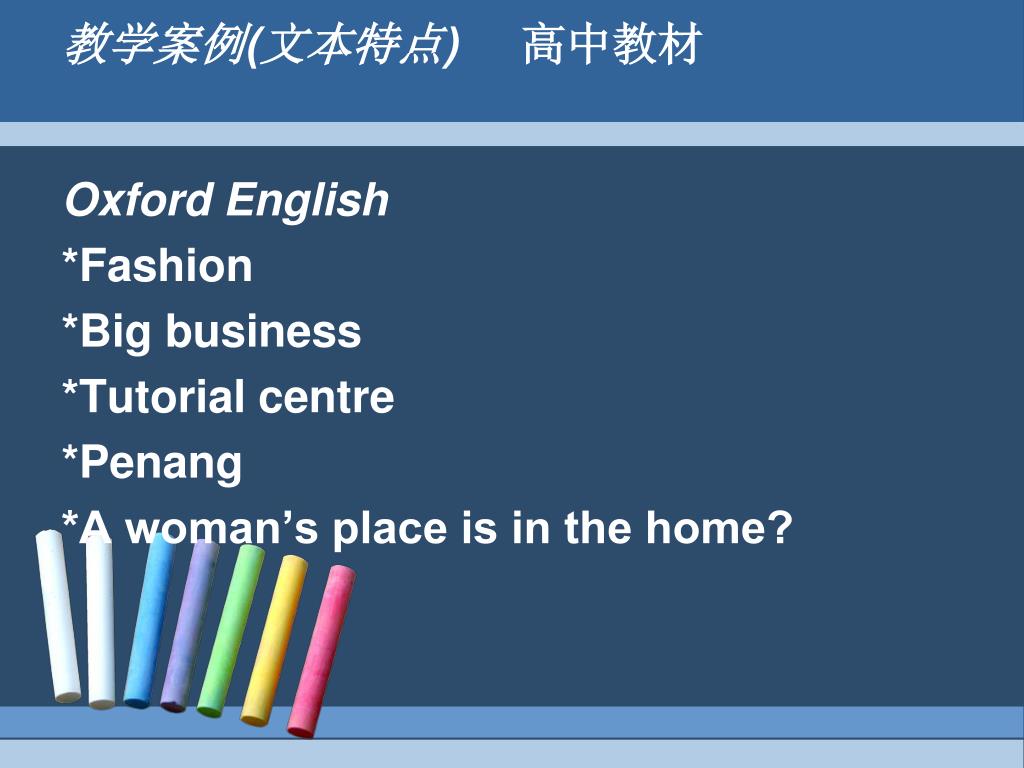 教学案例(文本特点)　高中教材

Oxford English
*Fashion
*Big business
*Tutorial centre
*Penang
*A woman’s place is in the home?